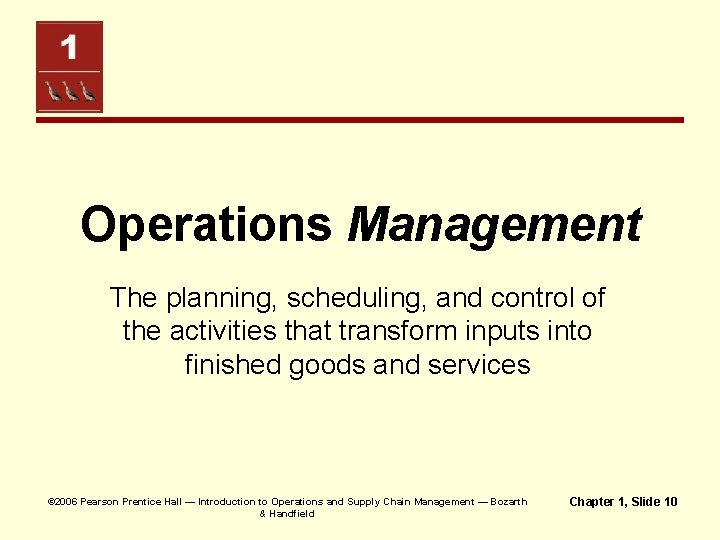 1

Operations Management

The planning, scheduling, and control of the activities that transform inputs into finished goods and services

©2006 Pearson Prentice Hall — Introduction to Operations and Supply Chain Management — Bozarth & Handfield

Chapter 1, Slide 10